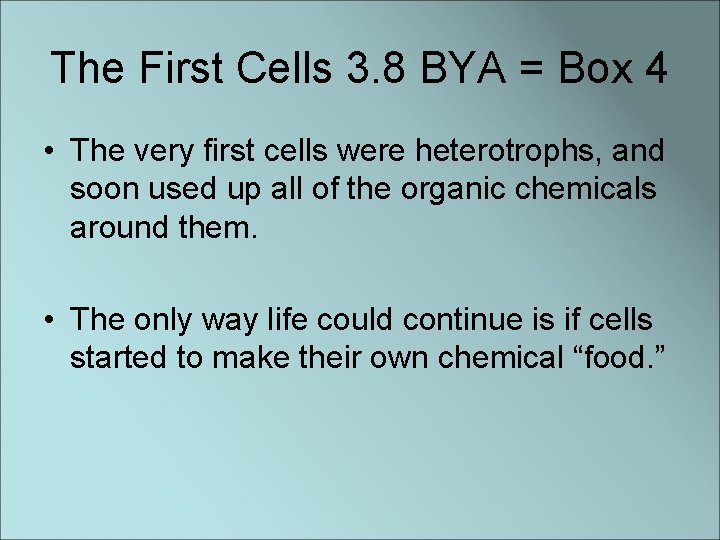 The First Cells 3.8 BYA = Box 4

• The very first cells were heterotrophs, and soon used up all of the organic chemicals around them.

• The only way life could continue is if cells started to make their own chemical “food.”